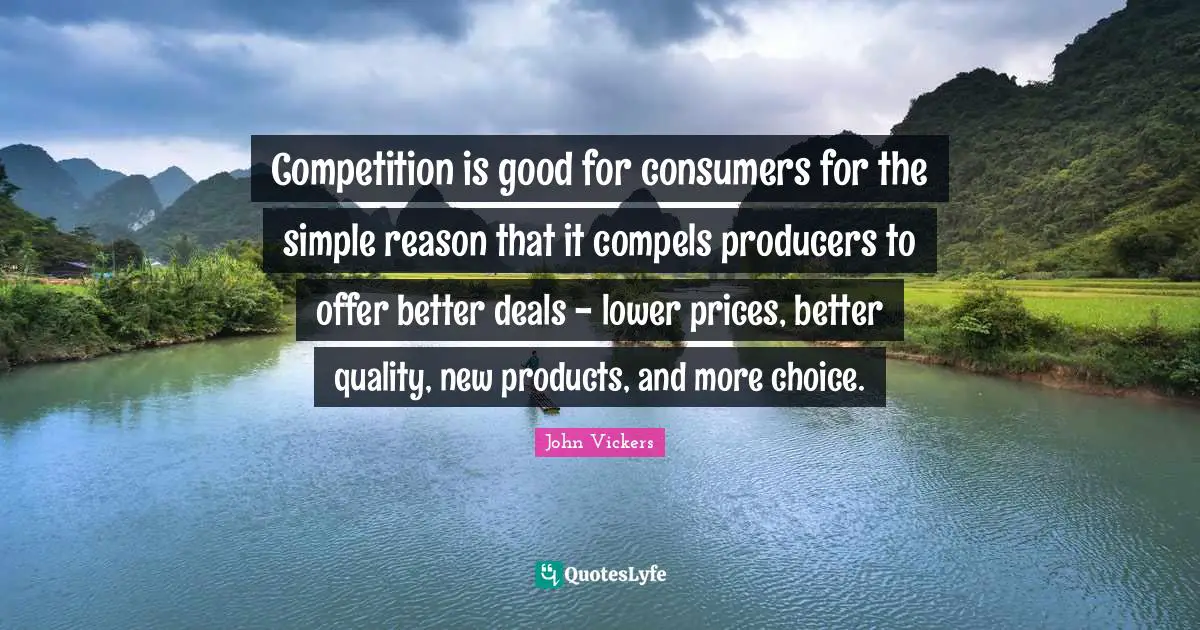 Competition is good for consumers for the simple reason that it compels producers to offer better deals - lower prices, better quality, new products, and more choice.

John Vickers

QuotesLyfe